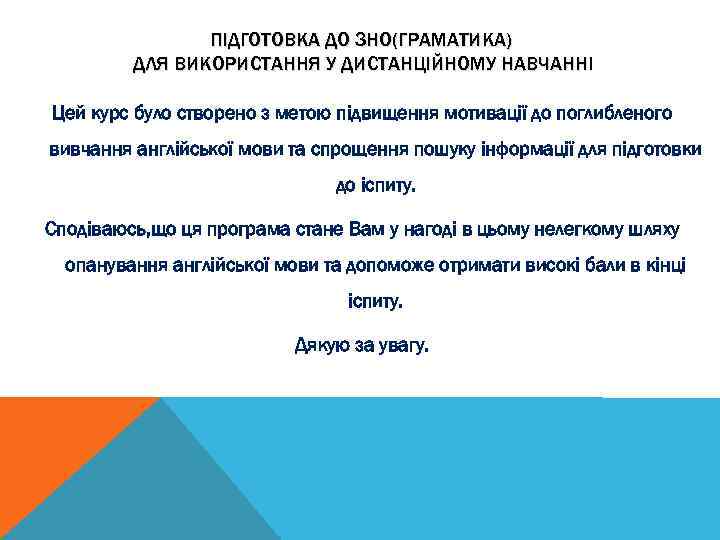 ПІДГОТОВКА ДО ЗНО(ГРАМАТИКА)
ДЛЯ ВИКОРИСТАННЯ У ДИСТАНЦІЙНОМУ НАВЧАННІ

Цей курс було створено з метою підвищення мотивації до поглибленого вивчання англійської мови та спрощення пошуку інформації для підготовки до іспиту.

Сподіваюсь,що ця програма стане Вам у нагоді в цьому нелегкому шляху опанування англійської мови та допоможе отримати високі бали в кінці іспиту.

Дякую за увагу.